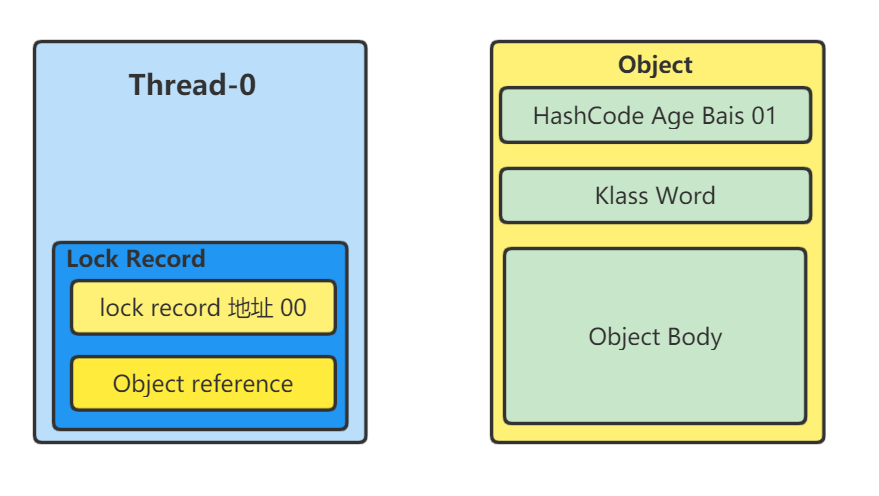 Thread-0

Lock Record

lock record 地址 00

Object reference

Object

HashCode Age Bais 01

Klass Word

Object Body